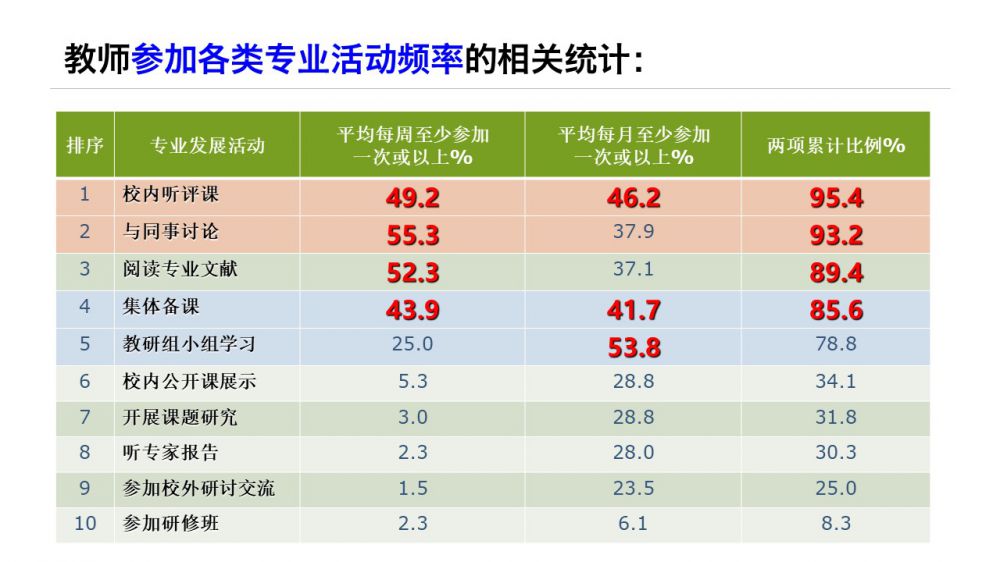 教师参加各类专业活动频率的相关统计：

| 排序 | 专业发展活动 | 平均每周至少参加一次或以上% | 平均每月至少参加一次或以上% | 两项累计比例% |
|---|---|---|---|---|
| 1 | 校内听评课 | 49.2 | 46.2 | 95.4 |
| 2 | 与同事讨论 | 55.3 | 37.9 | 93.2 |
| 3 | 阅读专业文献 | 52.3 | 37.1 | 89.4 |
| 4 | 集体备课 | 43.9 | 41.7 | 85.6 |
| 5 | 教研组小组学习 | 25.0 | 53.8 | 78.8 |
| 6 | 校内公开课展示 | 5.3 | 28.8 | 34.1 |
| 7 | 开展课题研究 | 3.0 | 28.8 | 31.8 |
| 8 | 听专家报告 | 2.3 | 28.0 | 30.3 |
| 9 | 参加校外研讨交流 | 1.5 | 23.5 | 25.0 |
| 10 | 参加研修班 | 2.3 | 6.1 | 8.3 |